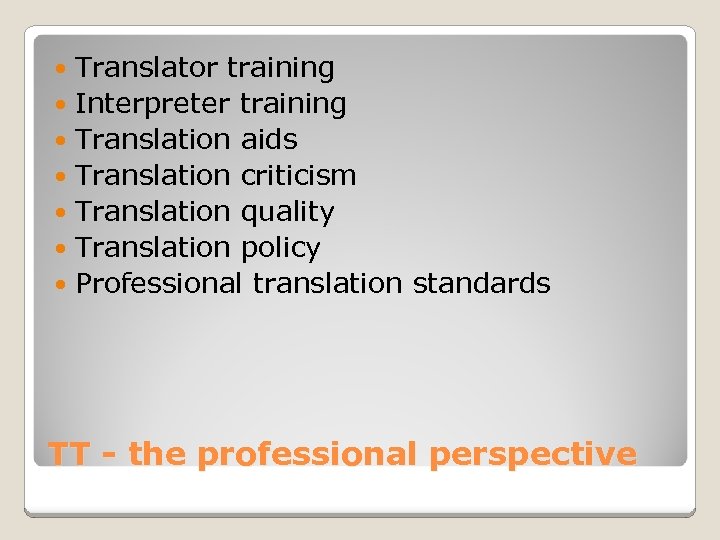 - Translator training
- Interpreter training
- Translation aids
- Translation criticism
- Translation quality
- Translation policy
- Professional translation standards

TT - the professional perspective